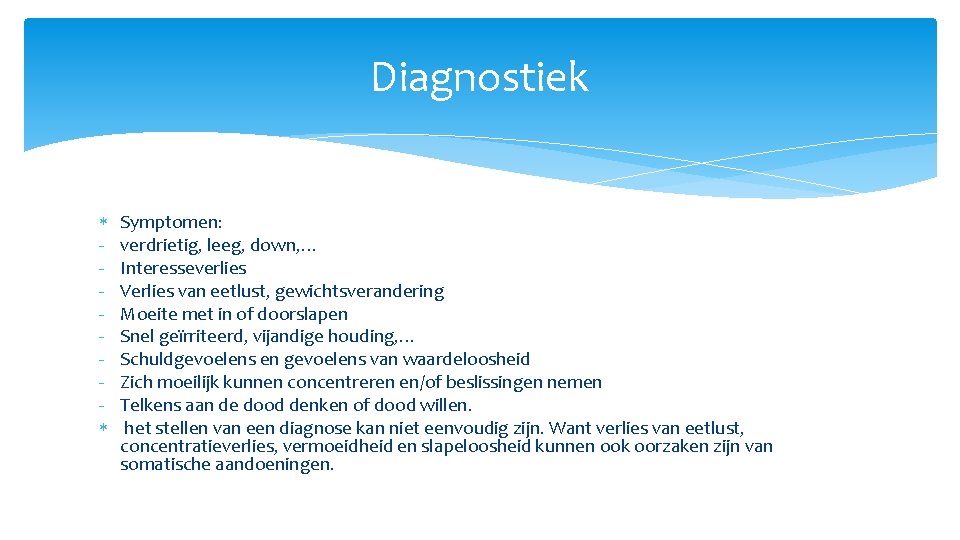 Diagnostiek

* Symptomen:
- verdrietig, leeg, down,…
- Interesseverlies
- Verlies van eetlust, gewichtsverandering
- Moeite met in of doorslapen
- Snel geïrriteerd, vijandige houding,…
- Schuldgevoelens en gevoelens van waardeloosheid
- Zich moeilijk kunnen concentreren en/of beslissingen nemen
- Telkens aan de dood denken of dood willen.
* het stellen van een diagnose kan niet eenvoudig zijn. Want verlies van eetlust, concentratieverlies, vermoeidheid en slapeloosheid kunnen ook oorzaken zijn van somatische aandoeningen.